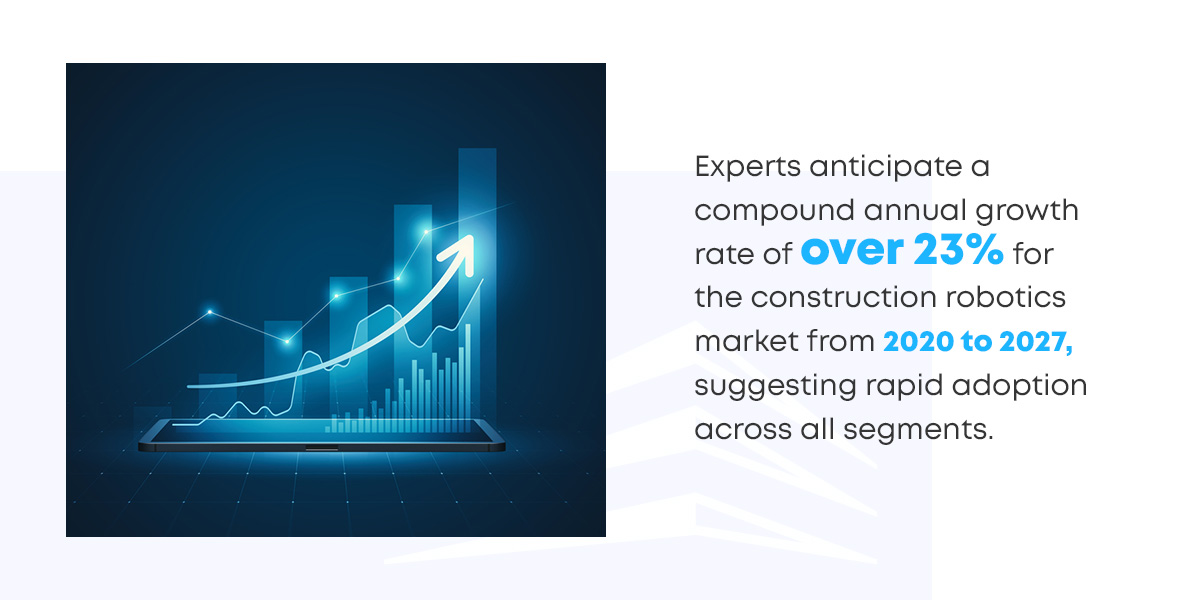 Experts anticipate a compound annual growth rate of over 23% for the construction robotics market from 2020 to 2027, suggesting rapid adoption across all segments.